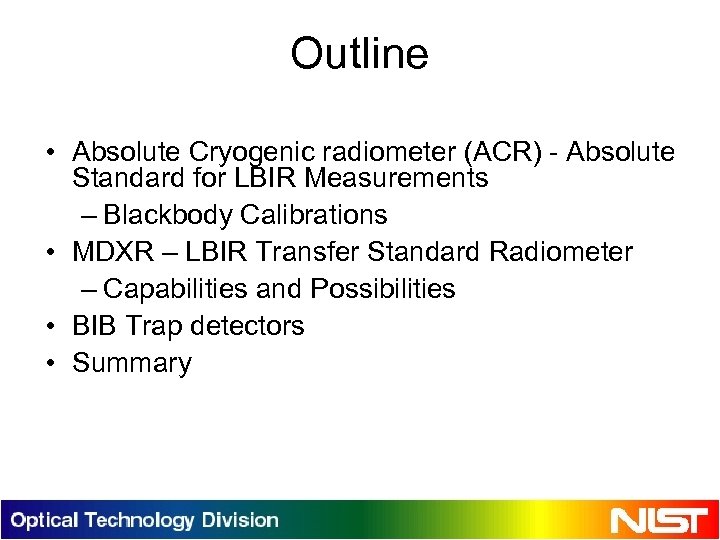 Outline

• Absolute Cryogenic radiometer (ACR) - Absolute Standard for LBIR Measurements
– Blackbody Calibrations
• MDXR – LBIR Transfer Standard Radiometer
– Capabilities and Possibilities
• BIB Trap detectors
• Summary

Optical Technology Division
NIST